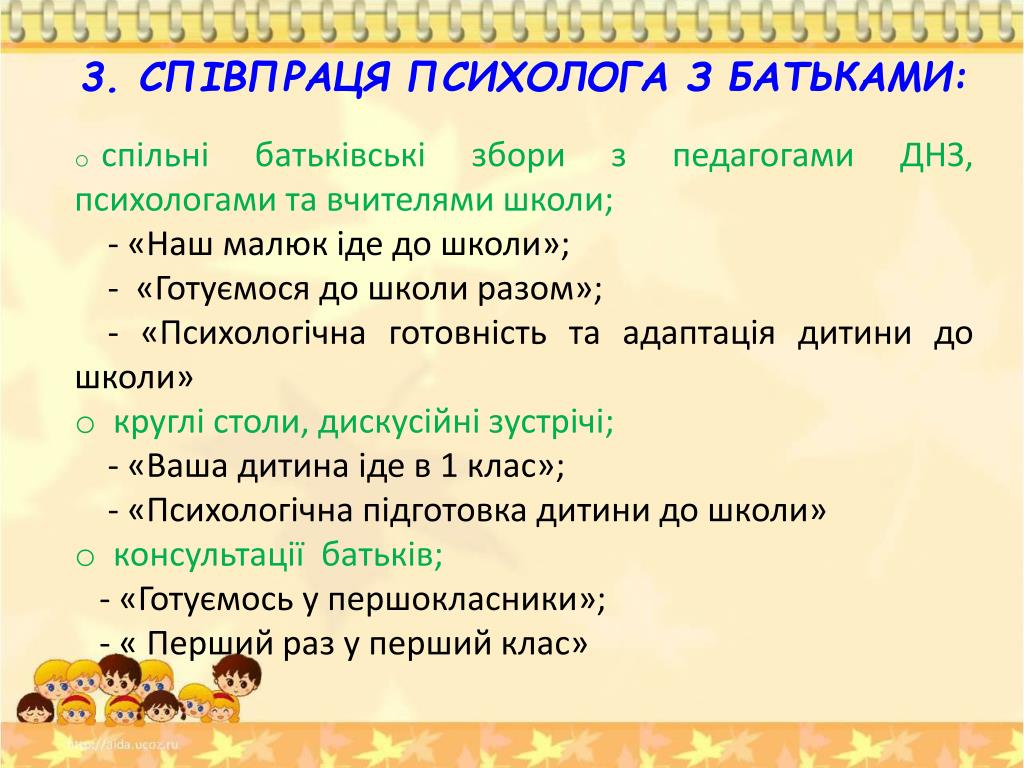 3. СПІВПРАЦЯ ПСИХОЛОГА З БАТЬКАМИ:

o спільні батьківські збори з педагогами ДНЗ, психологами та вчителями школи;

- «Наш малюк іде до школи»;

- «Готуємося до школи разом»;

- «Психологічна готовність та адаптація дитини до школи»

o круглі столи, дискусійні зустрічі;

- «Ваша дитина іде в 1 клас»;

- «Психологічна підготовка дитини до школи»

o консультації батьків;

- «Готуємось у першокласники»;

- « Перший раз у перший клас»

http://aida.ucoz.ru